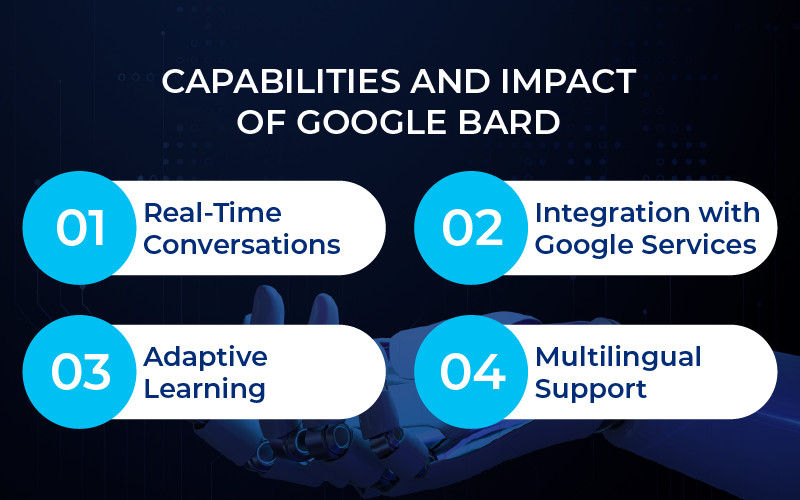 CAPABILITIES AND IMPACT OF GOOGLE BARD

01 Real-Time Conversations

02 Integration with Google Services

03 Adaptive Learning

04 Multilingual Support